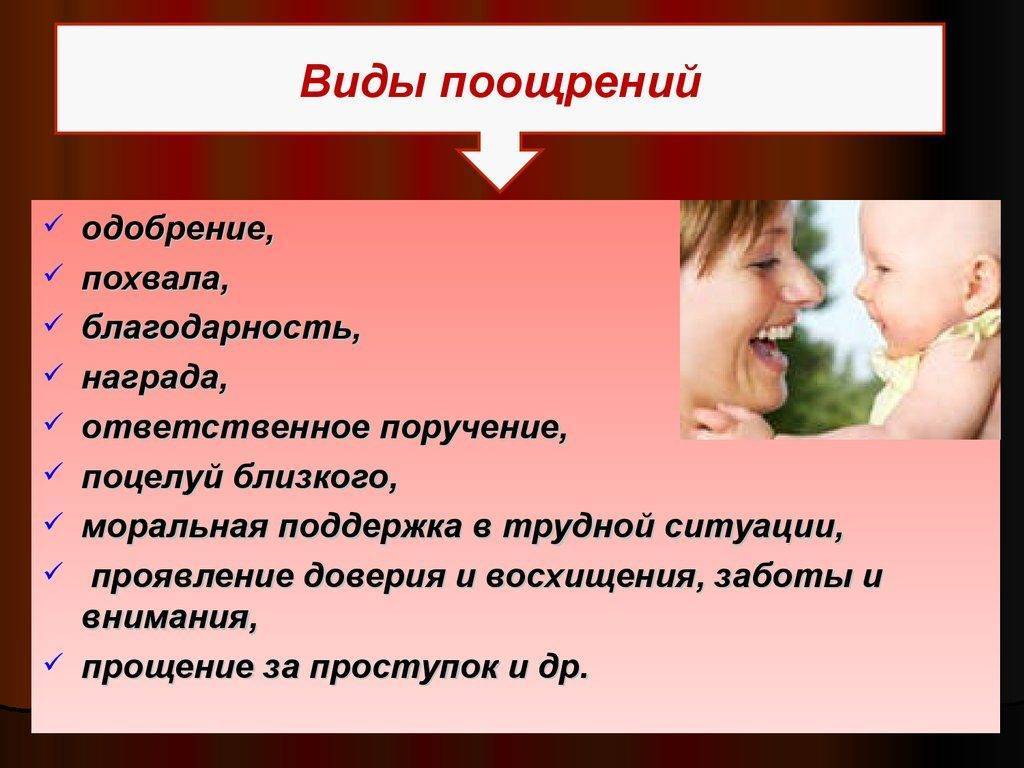 Виды поощрений

✓ одобрение,
✓ похвала,
✓ благодарность,
✓ награда,
✓ ответственное поручение,
✓ поцелуй близкого,
✓ моральная поддержка в трудной ситуации,
✓ проявление доверия и восхищения, заботы и внимания,
✓ прощение за проступок и др.